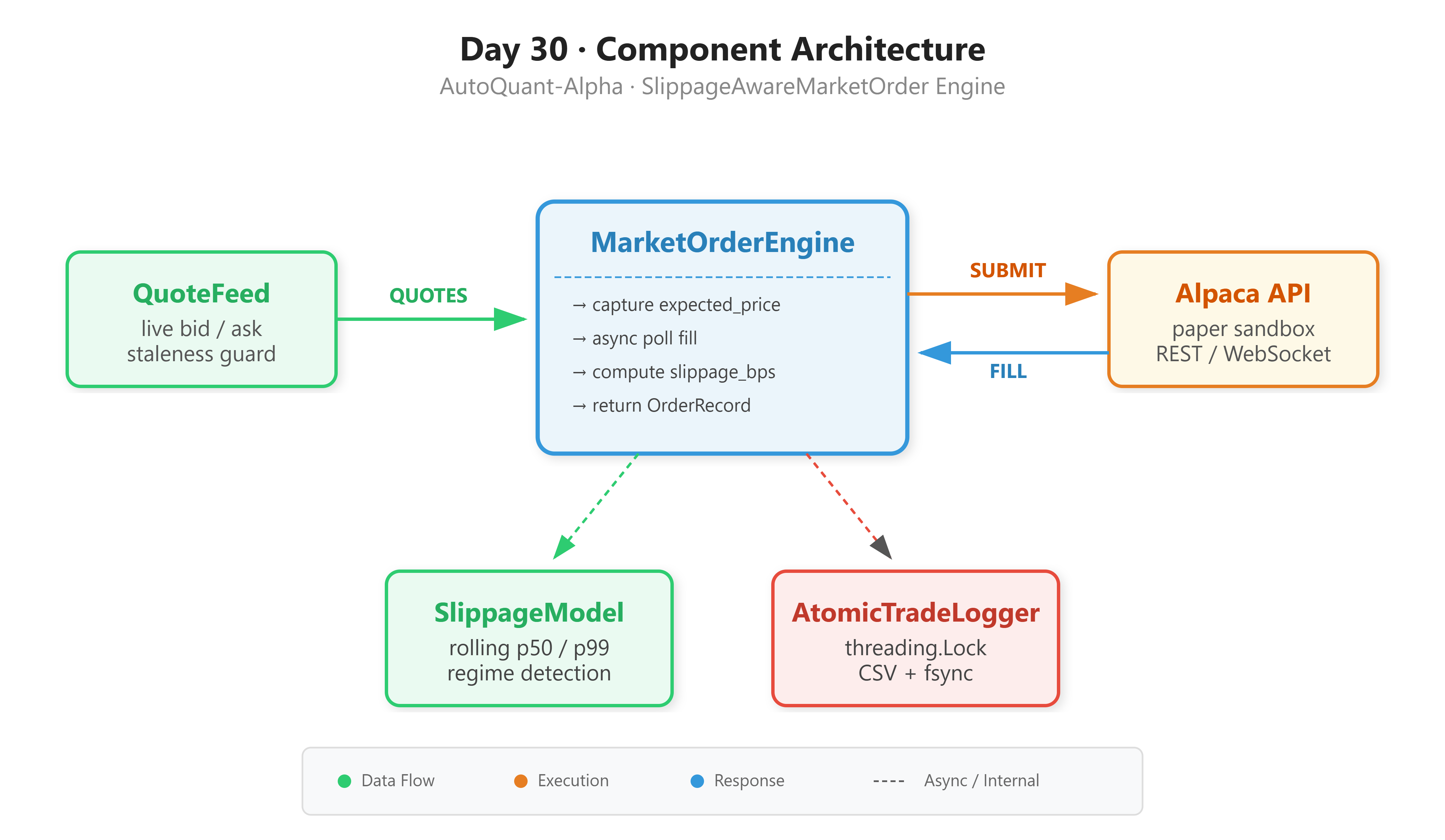 Day 30 · Component Architecture
AutoQuant-Alpha · SlippageAwareMarketOrder Engine

QuoteFeed
live bid / ask
staleness guard

QUOTES

MarketOrderEngine
→ capture expected_price
→ async poll fill
→ compute slippage_bps
→ return OrderRecord

SUBMIT

FILL

Alpaca API
paper sandbox
REST / WebSocket

SlippageModel
rolling p50 / p99
regime detection

AtomicTradeLogger
threading.Lock
CSV + fsync

Data Flow
Execution
Response
---- Async / Internal